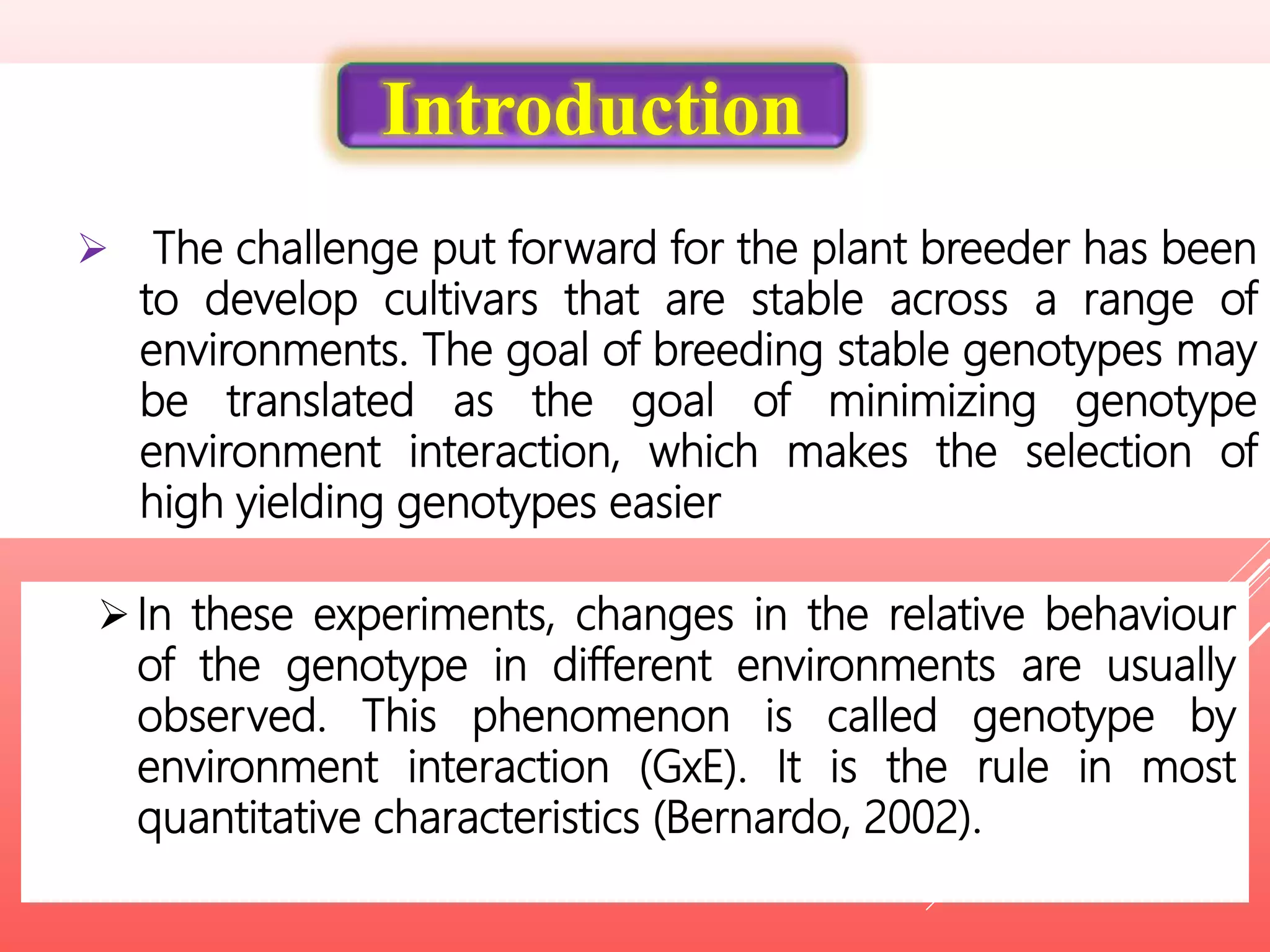 Introduction

➢ The challenge put forward for the plant breeder has been to develop cultivars that are stable across a range of environments. The goal of breeding stable genotypes may be translated as the goal of minimizing genotype environment interaction, which makes the selection of high yielding genotypes easier

➢ In these experiments, changes in the relative behaviour of the genotype in different environments are usually observed. This phenomenon is called genotype by environment interaction (GxE). It is the rule in most quantitative characteristics (Bernardo, 2002).